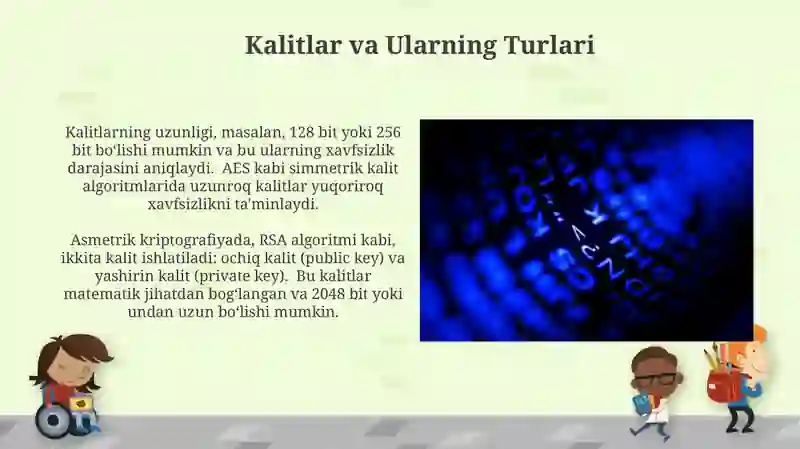 Kalitlar va Ularning Turlari

Kalitlarning uzunligi, masalan, 128 bit yoki 256 bit boʻlishi mumkin va bu ularning xavfsizlik darajasini aniqlaydi. AES kabi simmetrik kalit algoritmlarida uzunroq kalitlar yuqoriroq xavfsizlikni ta'minlaydi.

Asmetrik kriptografiyada, RSA algoritmi kabi, ikkita kalit ishlatiladi: ochiq kalit (public key) va yashirin kalit (private key). Bu kalitlar matematik jihatdan bogʻlangan va 2048 bit yoki undan uzun boʻlishi mumkin.